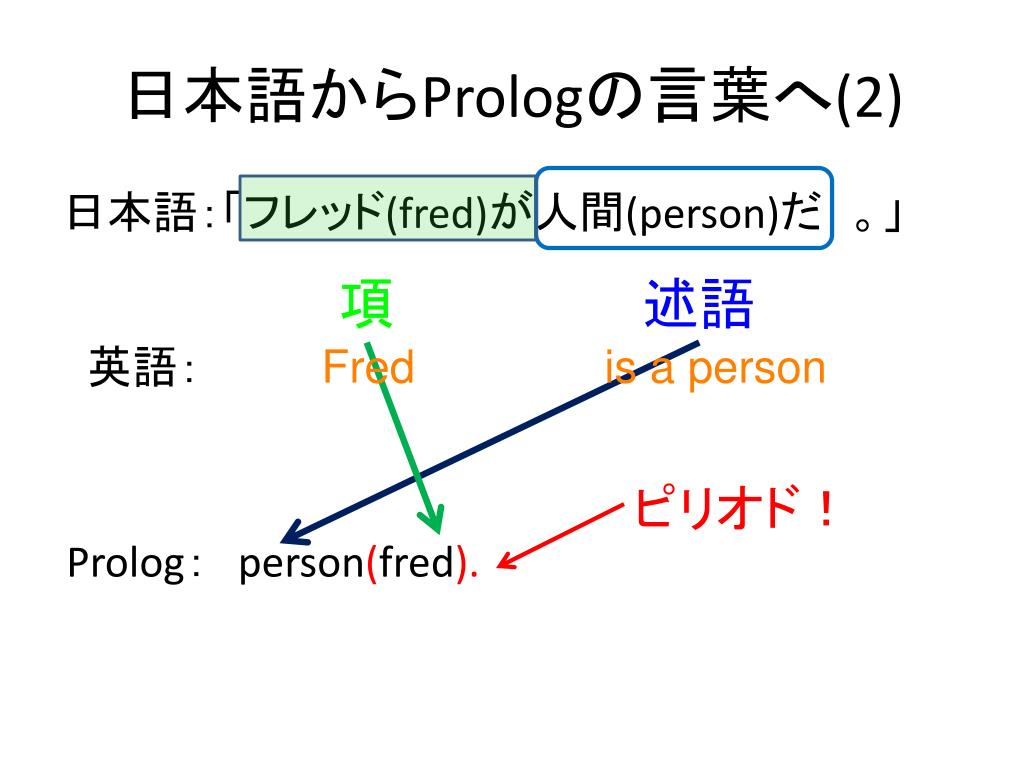 日本語からPrologの言葉へ(2)

日本語:「フレッド(fred)が人間(person)だ 。」

項 述語

英語: Fred is a person

ピリオド!

Prolog: person(fred).